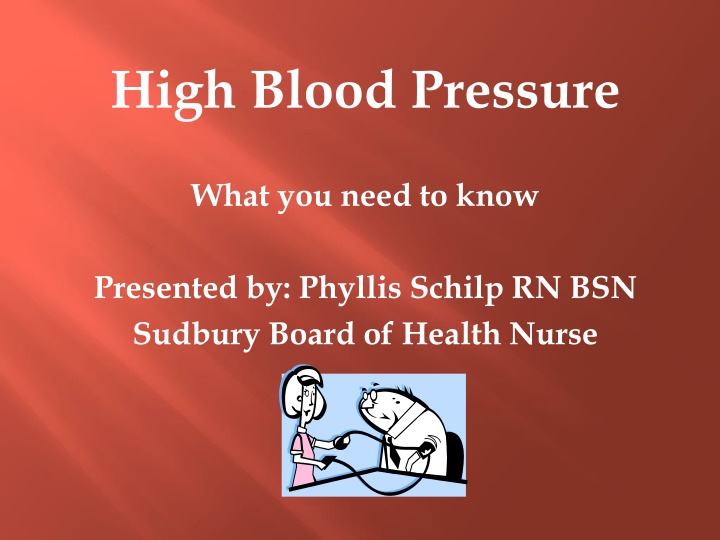 High Blood Pressure

What you need to know

Presented by: Phyllis Schilp RN BSN
Sudbury Board of Health Nurse